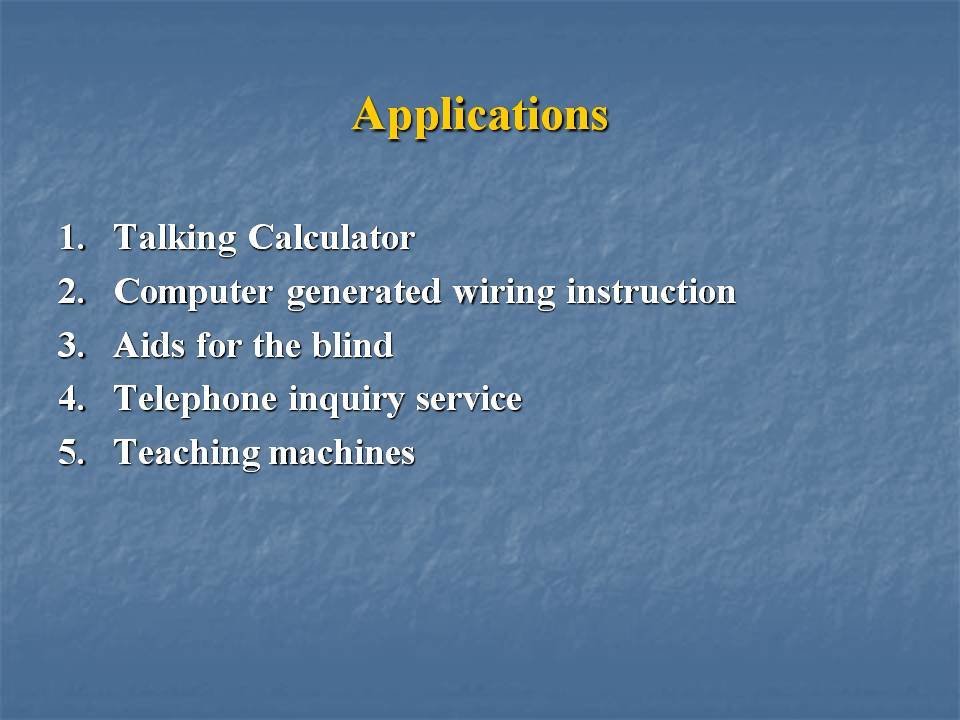 Applications

1. Talking Calculator
2. Computer generated wiring instruction
3. Aids for the blind
4. Telephone inquiry service
5. Teaching machines